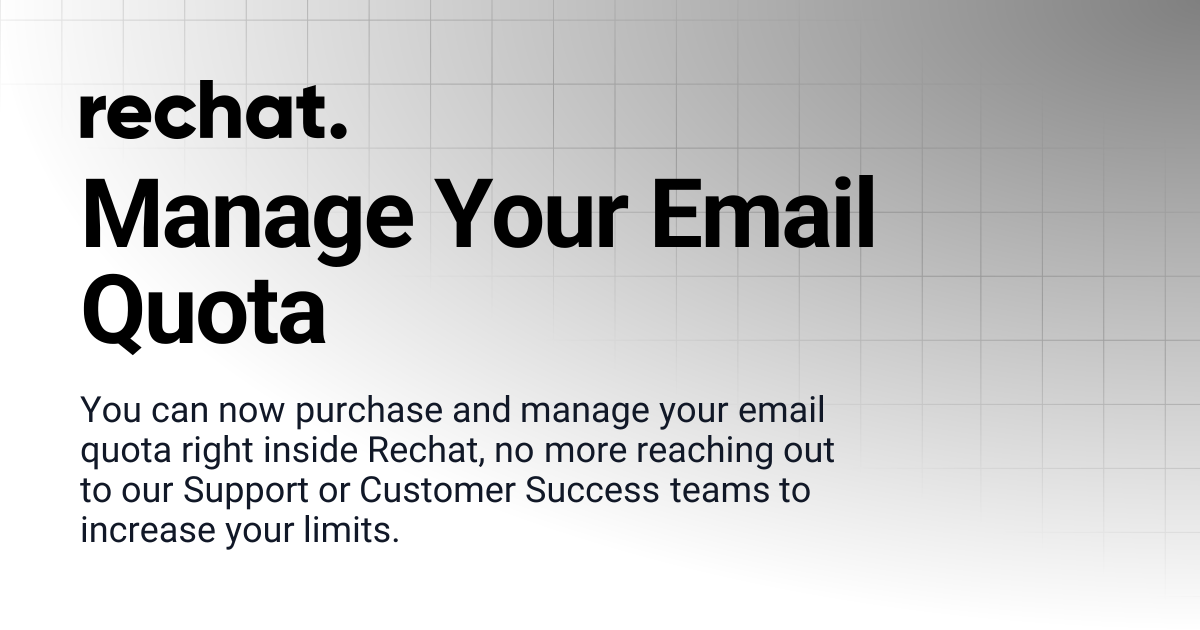 rechat.

Manage Your Email Quota

You can now purchase and manage your email quota right inside Rechat, no more reaching out to our Support or Customer Success teams to increase your limits.